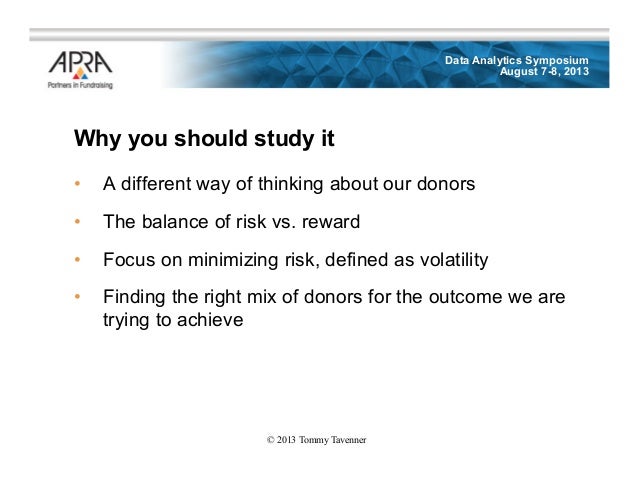 APRA
Partners in Fundraising

Data Analytics Symposium
August 7-8, 2013

Why you should study it

• A different way of thinking about our donors
• The balance of risk vs. reward
• Focus on minimizing risk, defined as volatility
• Finding the right mix of donors for the outcome we are trying to achieve

© 2013 Tommy Tavenner